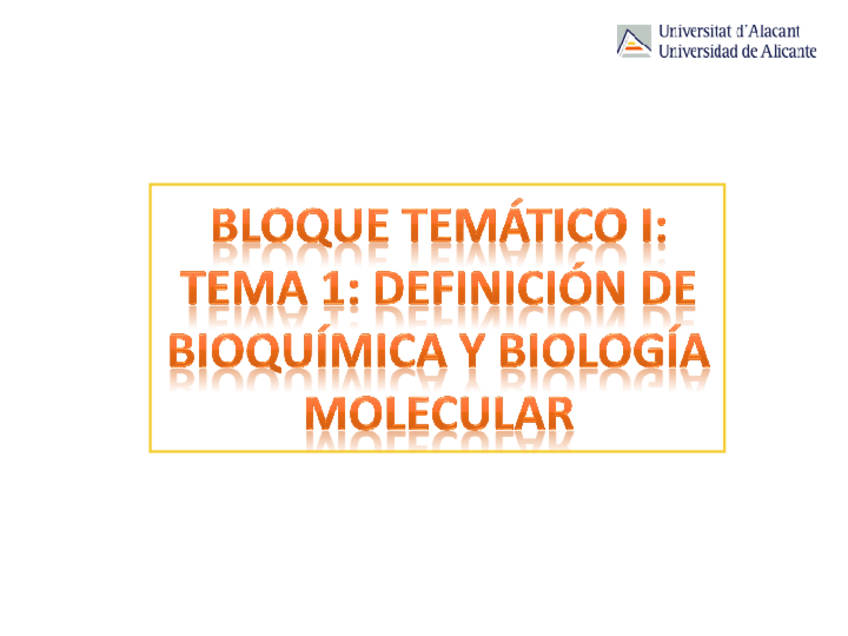 Universitat d'Alacant
Universidad de Alicante

BLOQUE TEMÁTICO I:
TEMA 1: DEFINICIÓN DE BIOQUÍMICA Y BIOLOGÍA MOLECULAR